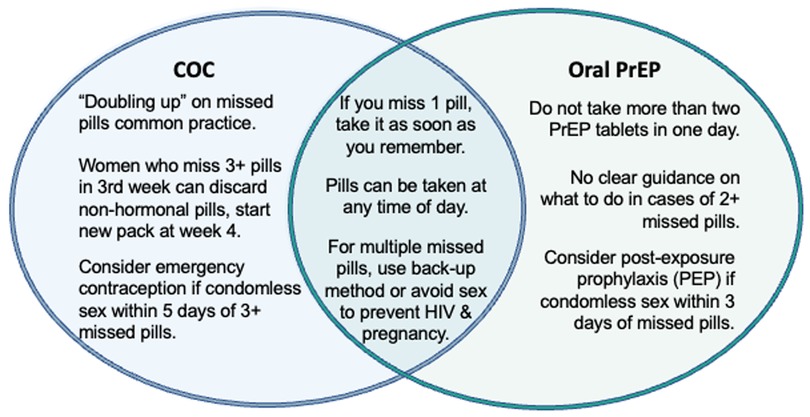 COC

“Doubling up” on missed pills common practice.

Women who miss 3+ pills in 3rd week can discard non-hormonal pills, start new pack at week 4.

Consider emergency contraception if condomless sex within 5 days of 3+ missed pills.

If you miss 1 pill, take it as soon as you remember.

Pills can be taken at any time of day.

For multiple missed pills, use back-up method or avoid sex to prevent HIV & pregnancy.

Oral PrEP

Do not take more than two PrEP tablets in one day.

No clear guidance on what to do in cases of 2+ missed pills.

Consider post-exposure prophylaxis (PEP) if condomless sex within 3 days of missed pills.